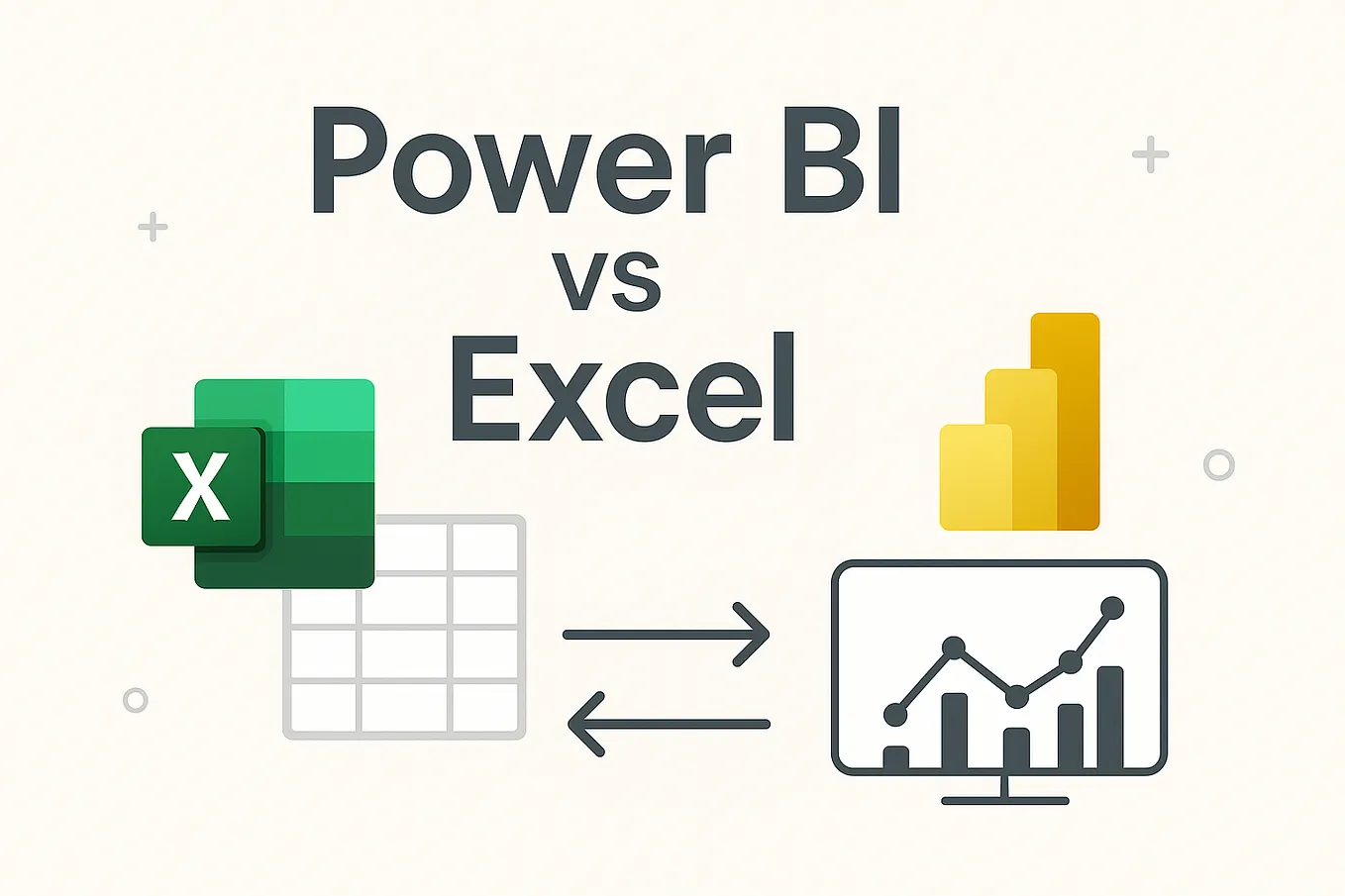 Power BI
vs
Excel

X